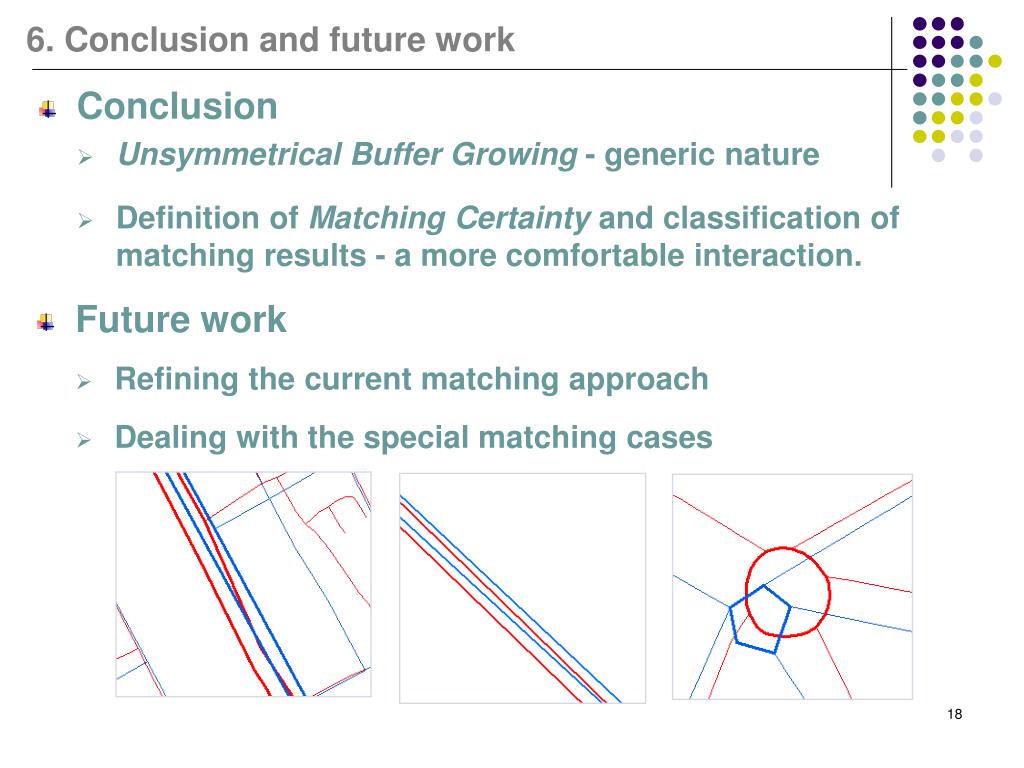 6. Conclusion and future work

Conclusion

Unsymmetrical Buffer Growing - generic nature

Definition of Matching Certainty and classification of matching results - a more comfortable interaction.

Future work

Refining the current matching approach

Dealing with the special matching cases

18